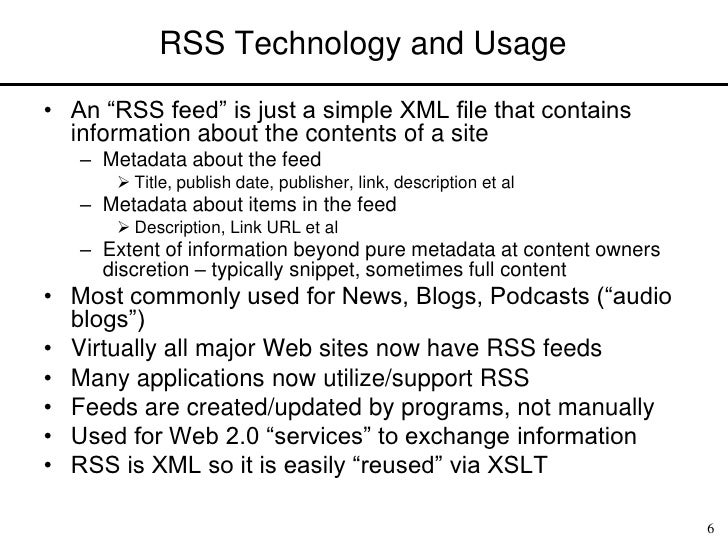 RSS Technology and Usage

• An “RSS feed” is just a simple XML file that contains information about the contents of a site
– Metadata about the feed
➢ Title, publish date, publisher, link, description et al
– Metadata about items in the feed
➢ Description, Link URL et al
– Extent of information beyond pure metadata at content owners discretion – typically snippet, sometimes full content
• Most commonly used for News, Blogs, Podcasts (“audio blogs”)
• Virtually all major Web sites now have RSS feeds
• Many applications now utilize/support RSS
• Feeds are created/updated by programs, not manually
• Used for Web 2.0 “services” to exchange information
• RSS is XML so it is easily “reused” via XSLT

6